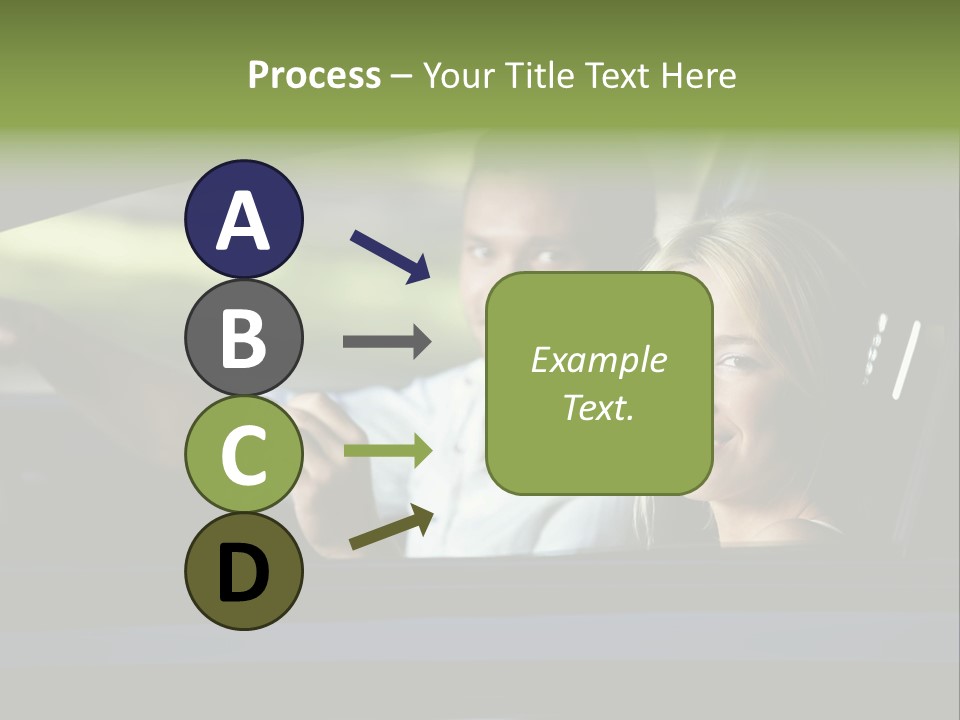 Process – Your Title Text Here

A

B

C

D

Example Text.